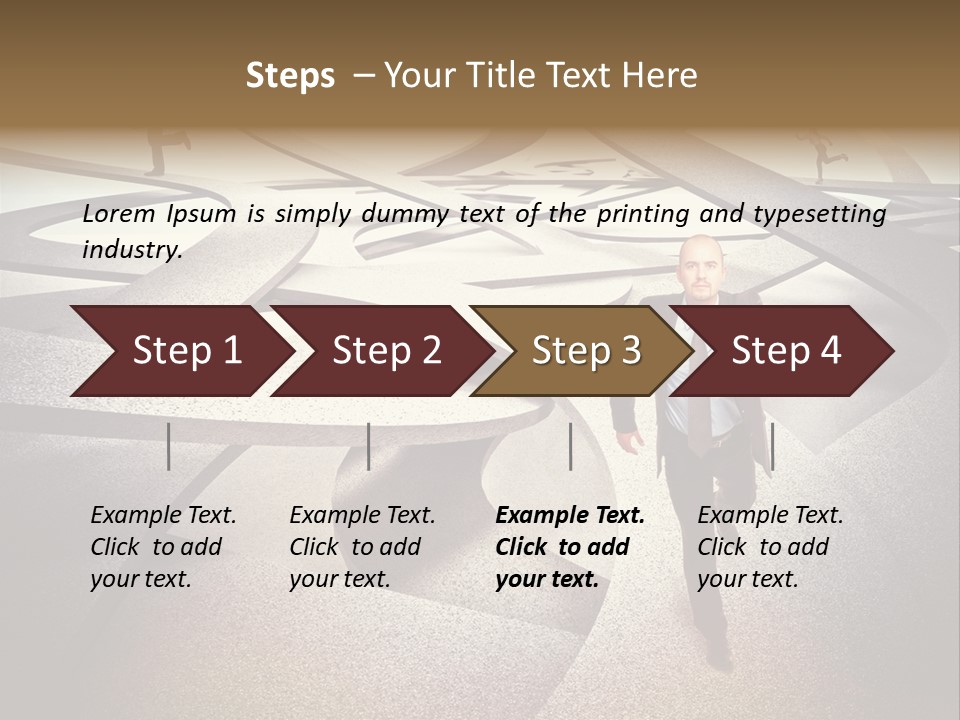 Steps – Your Title Text Here

Lorem Ipsum is simply dummy text of the printing and typesetting industry.

Step 1

Step 2

Step 3

Step 4

Example Text. Click to add your text.

Example Text. Click to add your text.

Example Text. Click to add your text.

Example Text. Click to add your text.